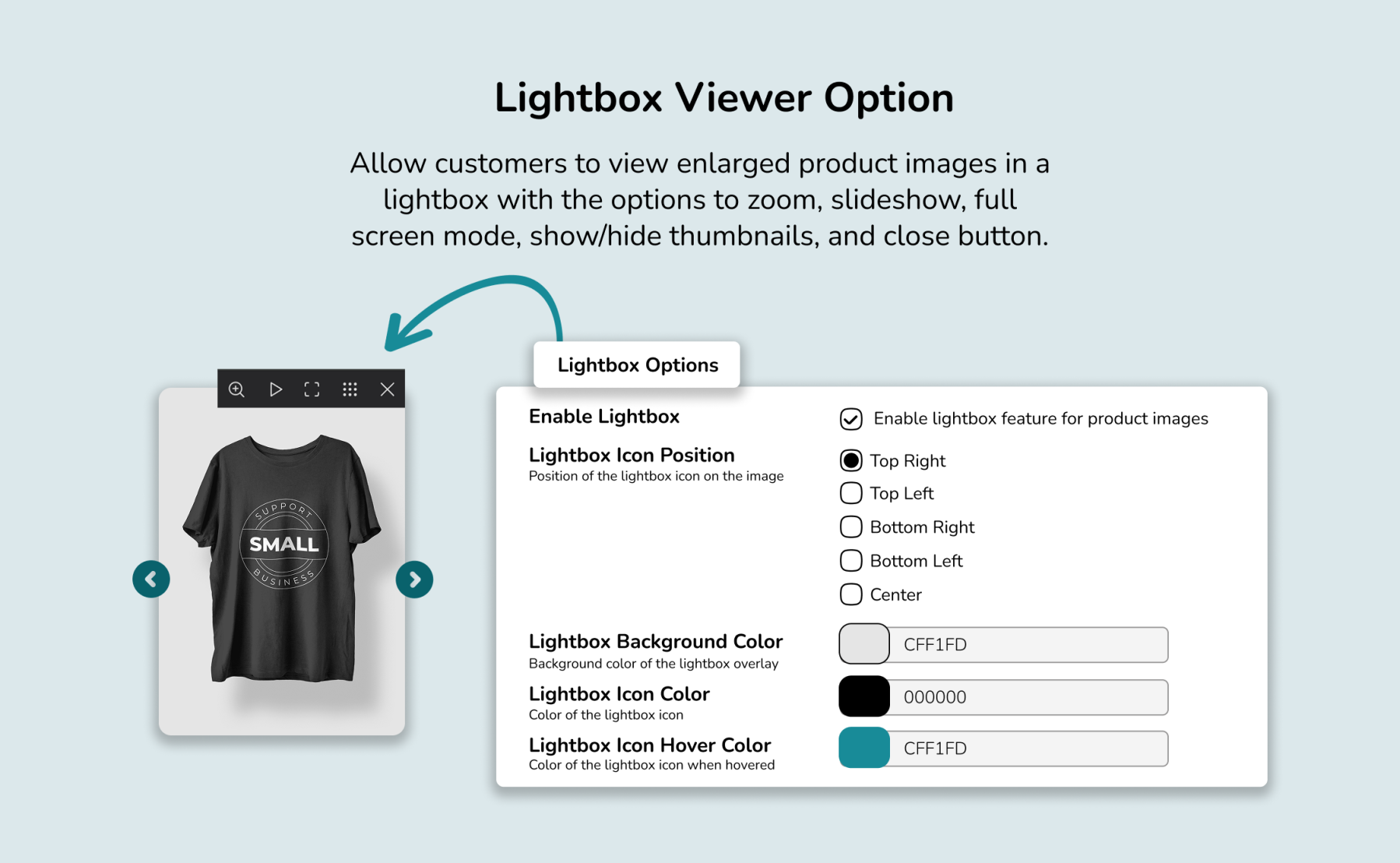 Lightbox Viewer Option

Allow customers to view enlarged product images in a lightbox with the options to zoom, slideshow, full screen mode, show/hide thumbnails, and close button.

SUPPORT
SMALL
BUSINESS

Lightbox Options

Enable Lightbox

Enable lightbox feature for product images

Lightbox Icon Position
Position of the lightbox icon on the image

Top Right
Top Left
Bottom Right
Bottom Left
Center

Lightbox Background Color
Background color of the lightbox overlay

CFF1FD

Lightbox Icon Color
Color of the lightbox icon

000000

Lightbox Icon Hover Color
Color of the lightbox icon when hovered

CFF1FD